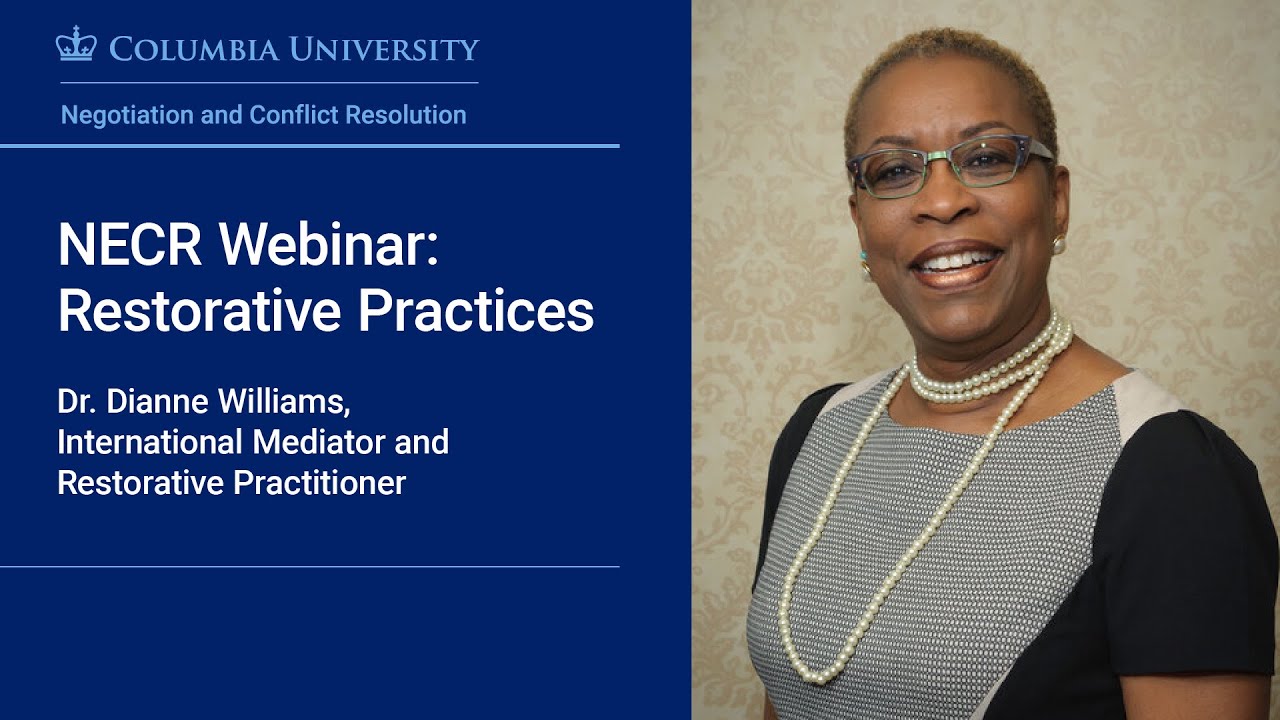 COLUMBIA UNIVERSITY

Negotiation and Conflict Resolution

NECR Webinar: Restorative Practices

Dr. Dianne Williams, International Mediator and Restorative Practitioner